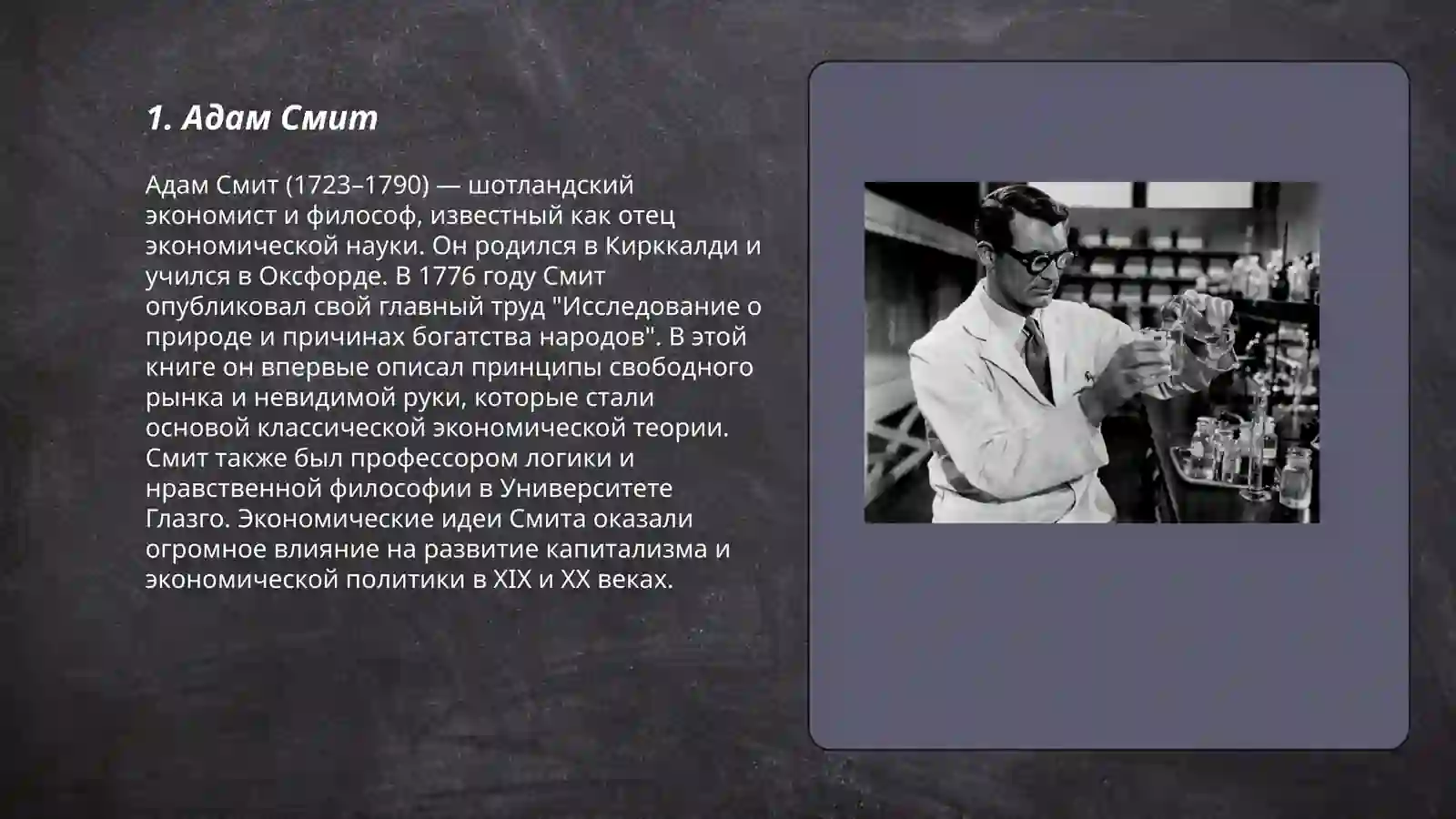 1. Адам Смит

Адам Смит (1723–1790) — шотландский экономист и философ, известный как отец экономической науки. Он родился в Кирккалди и учился в Оксфорде. В 1776 году Смит опубликовал свой главный труд "Исследование о природе и причинах богатства народов". В этой книге он впервые описал принципы свободного рынка и невидимой руки, которые стали основой классической экономической теории. Смит также был профессором логики и нравственной философии в Университете Глазго. Экономические идеи Смита оказали огромное влияние на развитие капитализма и экономической политики в XIX и XX веках.